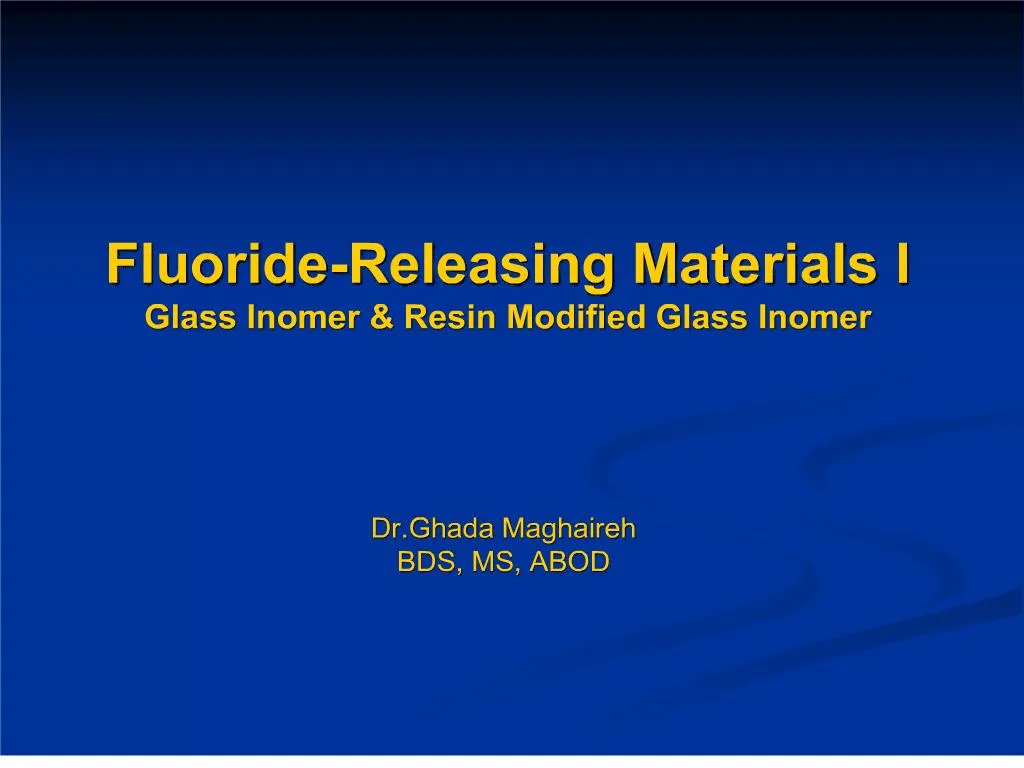 Fluoride-Releasing Materials I
Glass Inomer & Resin Modified Glass Inomer

Dr.Ghada Maghaireh
BDS, MS, ABOD